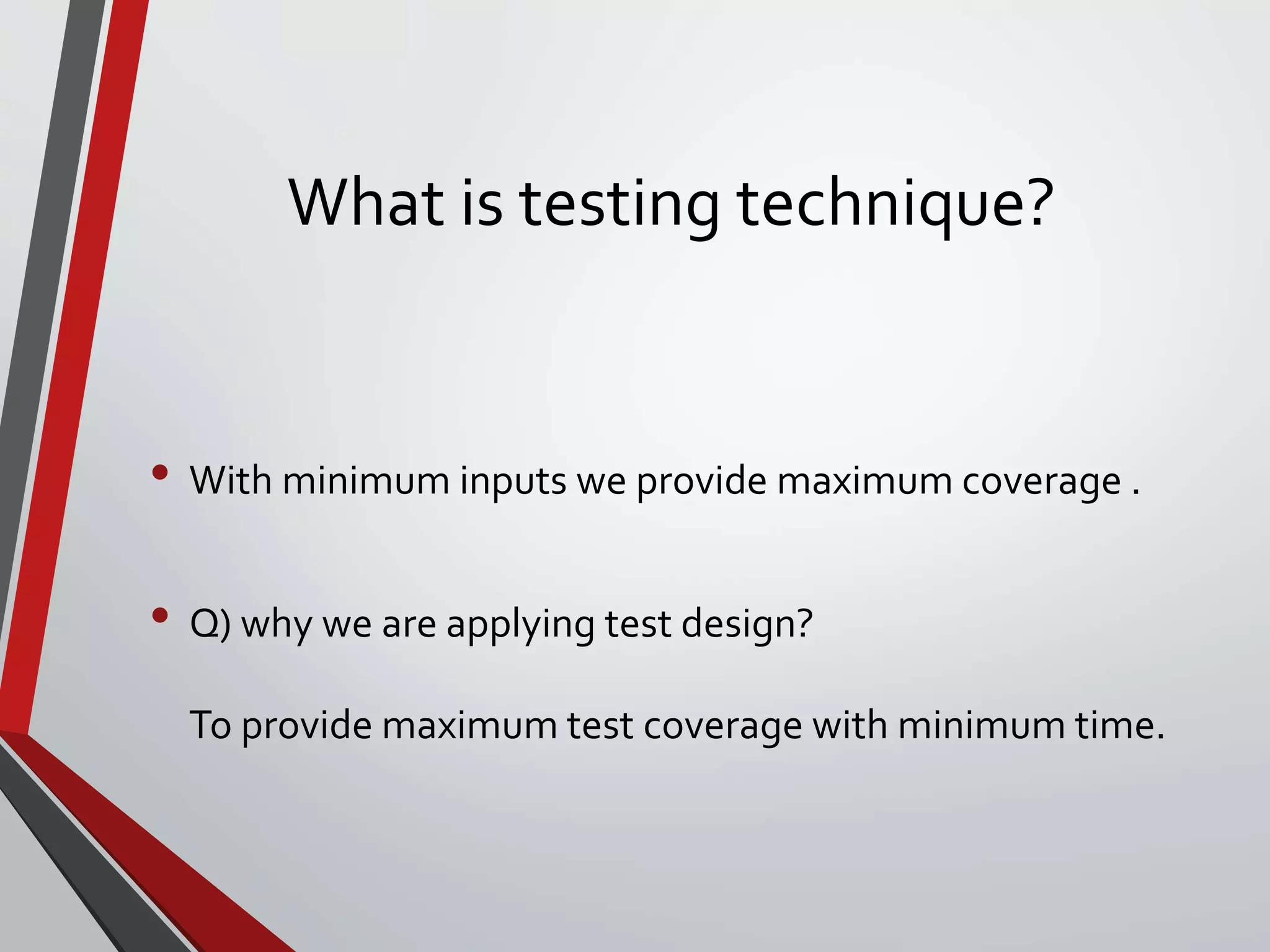 What is testing technique?

• With minimum inputs we provide maximum coverage .

• Q) why we are applying test design?

To provide maximum test coverage with minimum time.